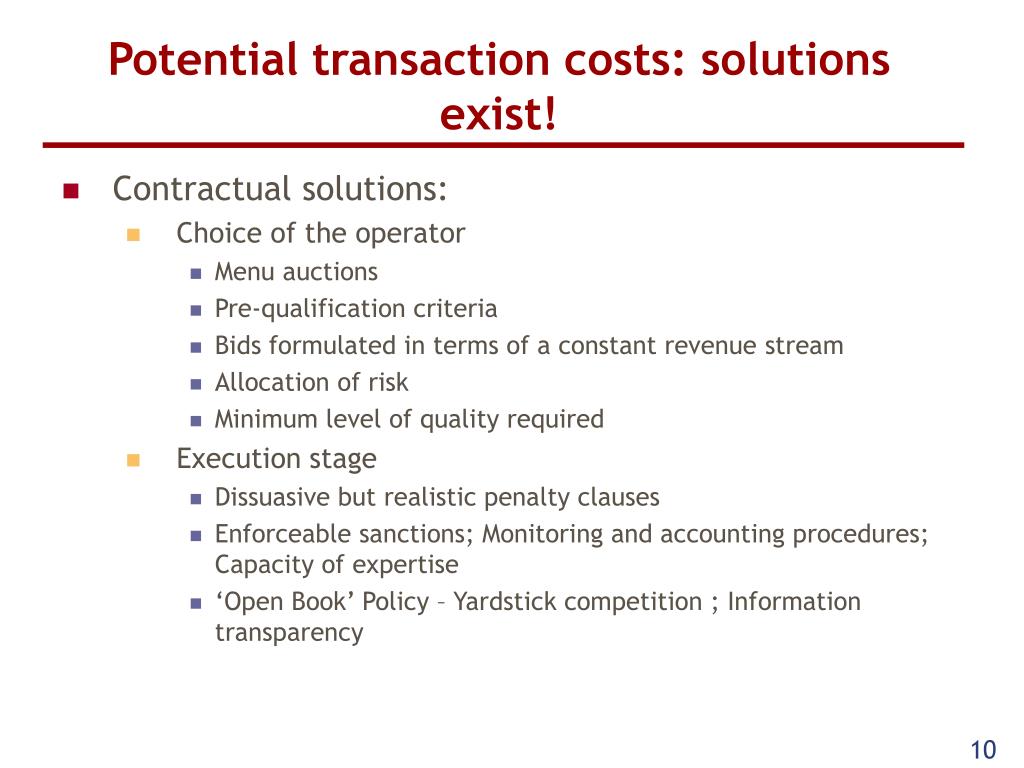 Potential transaction costs: solutions exist!

Contractual solutions:

Choice of the operator

Menu auctions

Pre-qualification criteria

Bids formulated in terms of a constant revenue stream

Allocation of risk

Minimum level of quality required

Execution stage

Dissuasive but realistic penalty clauses

Enforceable sanctions; Monitoring and accounting procedures; Capacity of expertise

‘Open Book’ Policy – Yardstick competition ; Information transparency

10